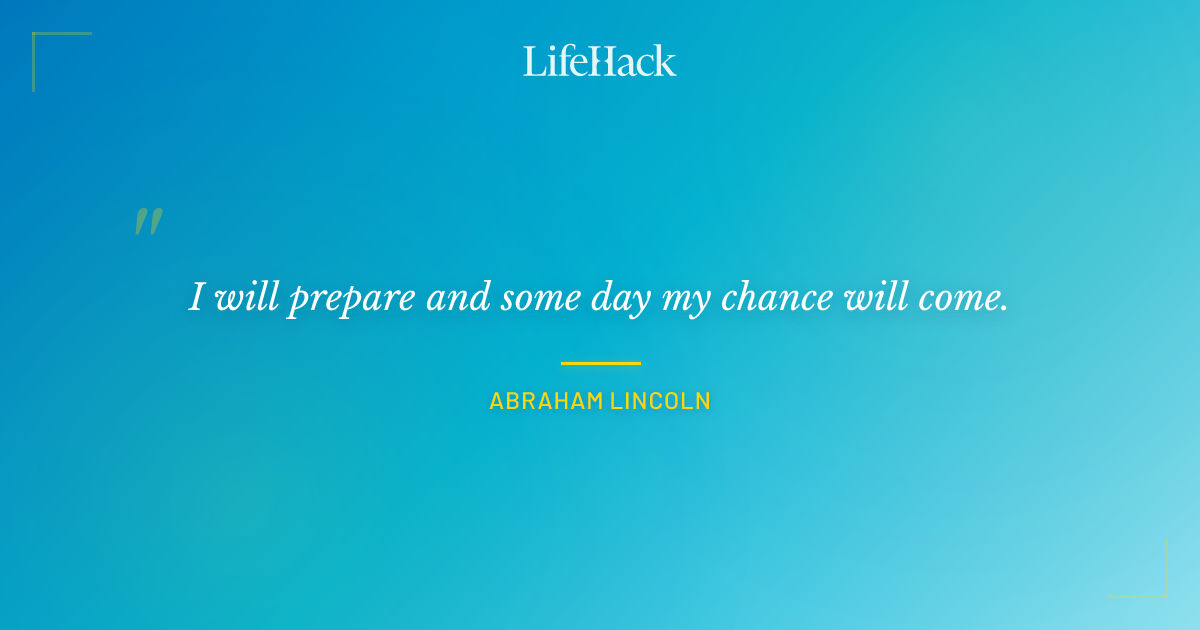 LifeHack

"

I will prepare and some day my chance will come.

ABRAHAM LINCOLN